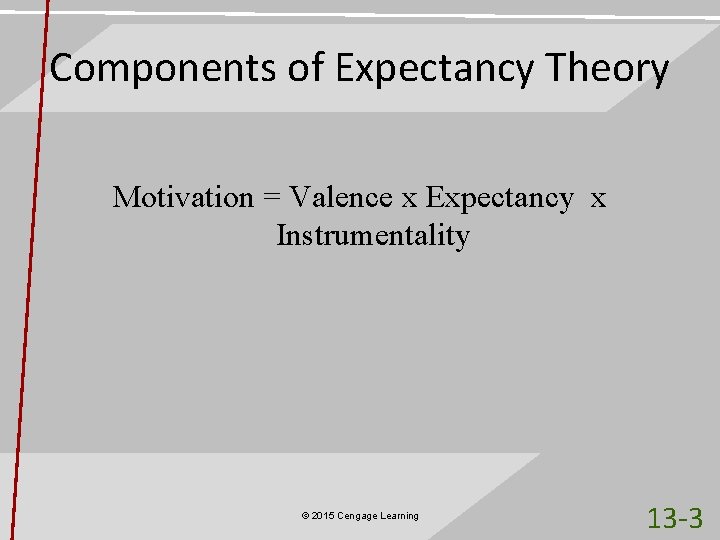 Components of Expectancy Theory

Motivation = Valence x Expectancy x Instrumentality

© 2015 Cengage Learning

13-3